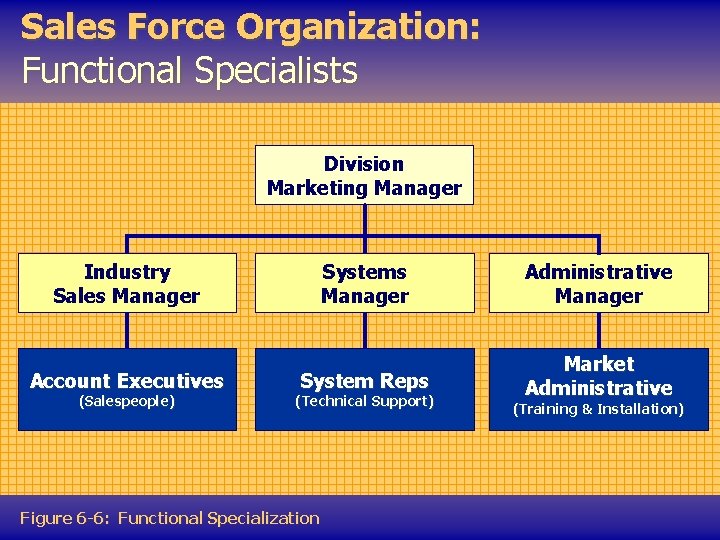 Sales Force Organization:
Functional Specialists

Division Marketing Manager

Industry Sales Manager

Systems Manager

Administrative Manager

Account Executives
(Salespeople)

System Reps
(Technical Support)

Market Administrative
(Training & Installation)

Figure 6-6: Functional Specialization